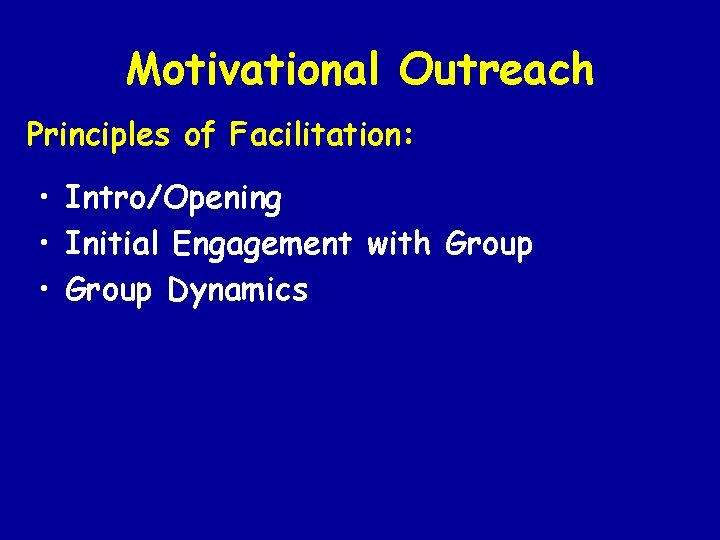 Motivational Outreach

Principles of Facilitation:

• Intro/Opening
• Initial Engagement with Group
• Group Dynamics